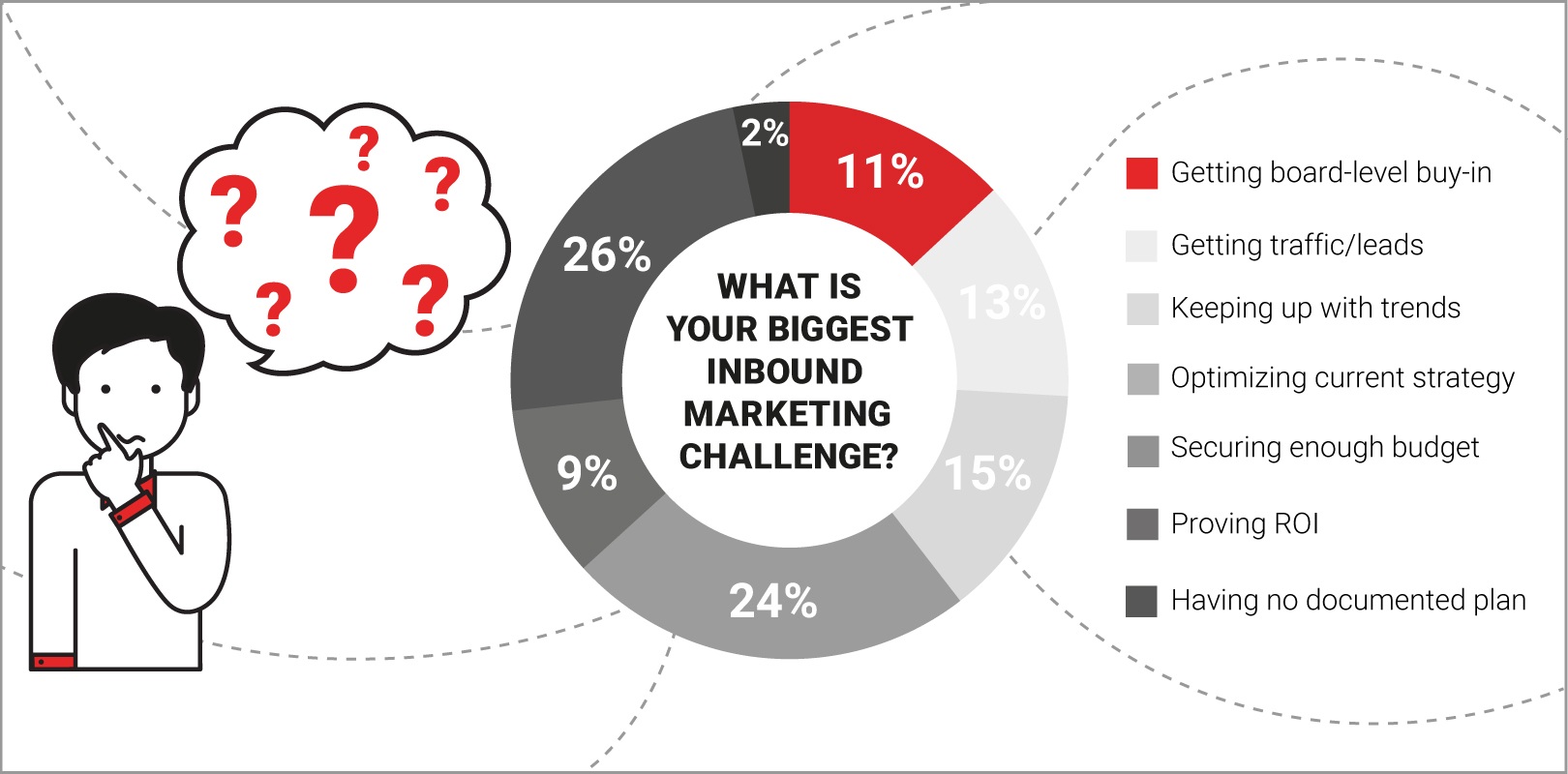 ? ? ? ? ? ?

2%
11%
13%
15%
24%
9%
26%

WHAT IS YOUR BIGGEST INBOUND MARKETING CHALLENGE?

Getting board-level buy-in
Getting traffic/leads
Keeping up with trends
Optimizing current strategy
Securing enough budget
Proving ROI
Having no documented plan